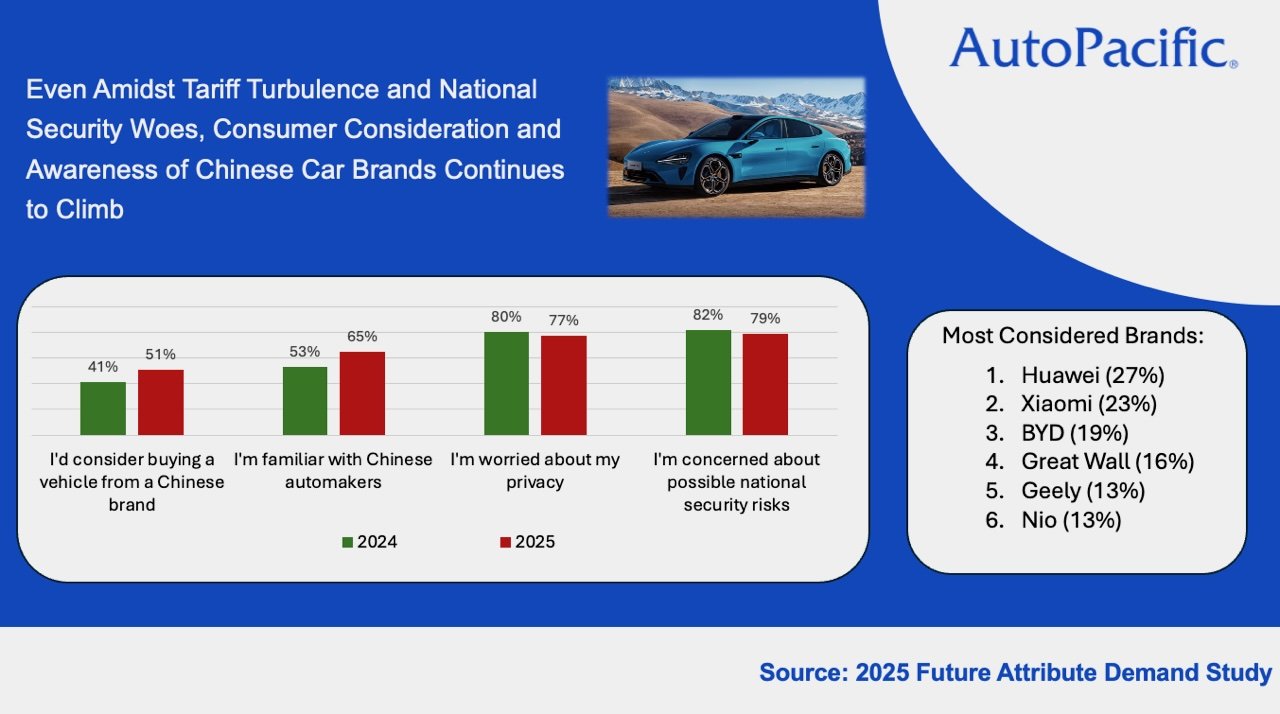 AutoPacific®

Even Amidst Tariff Turbulence and National Security Woes, Consumer Consideration and Awareness of Chinese Car Brands Continues to Climb

41%
51%
53%
65%
80%
77%
82%
79%

I'd consider buying a vehicle from a Chinese brand

I'm familiar with Chinese automakers

I'm worried about my privacy

I'm concerned about possible national security risks

2024
2025

Most Considered Brands:
1. Huawei (27%)
2. Xiaomi (23%)
3. BYD (19%)
4. Great Wall (16%)
5. Geely (13%)
6. Nio (13%)

Source: 2025 Future Attribute Demand Study